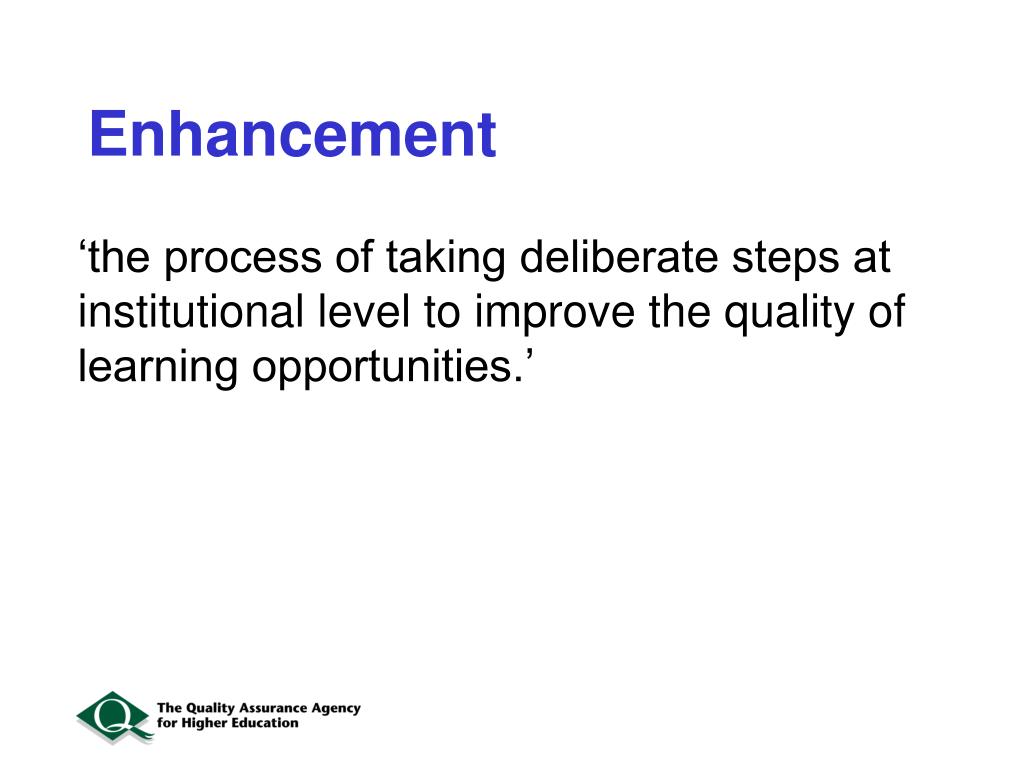 Enhancement

‘the process of taking deliberate steps at institutional level to improve the quality of learning opportunities.’

Q The Quality Assurance Agency for Higher Education